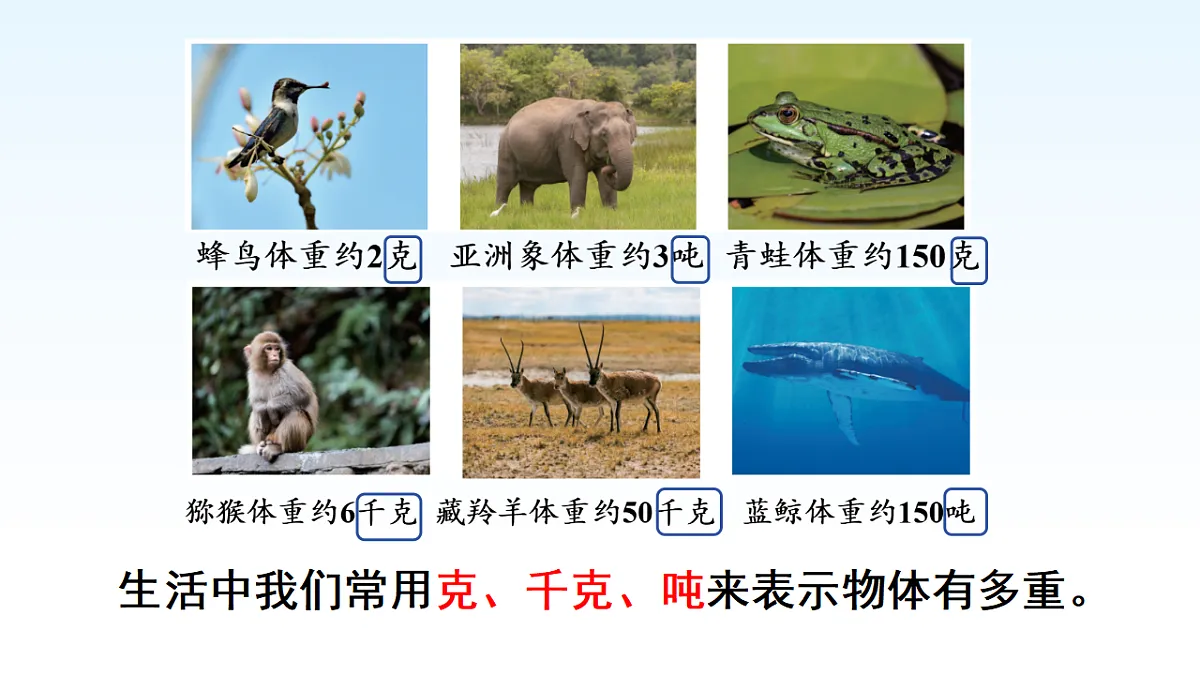 蜂鸟体重约2克　亚洲象体重约3吨　青蛙体重约150克

猕猴体重约6千克　藏羚羊体重约50千克　蓝鲸体重约150吨

生活中我们常用克、千克、吨来表示物体有多重。